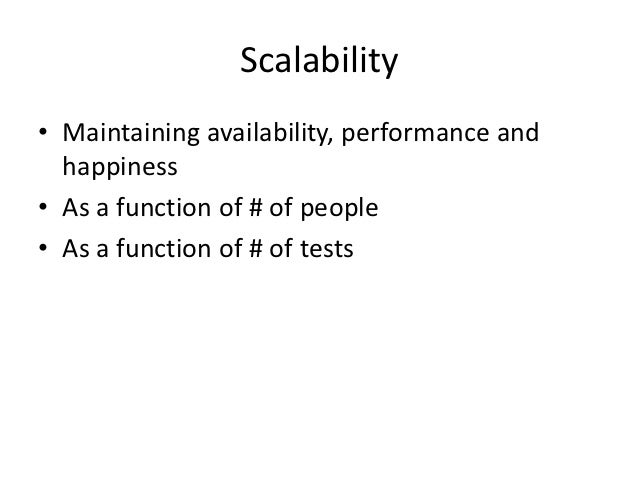 Scalability

• Maintaining availability, performance and happiness
• As a function of # of people
• As a function of # of tests